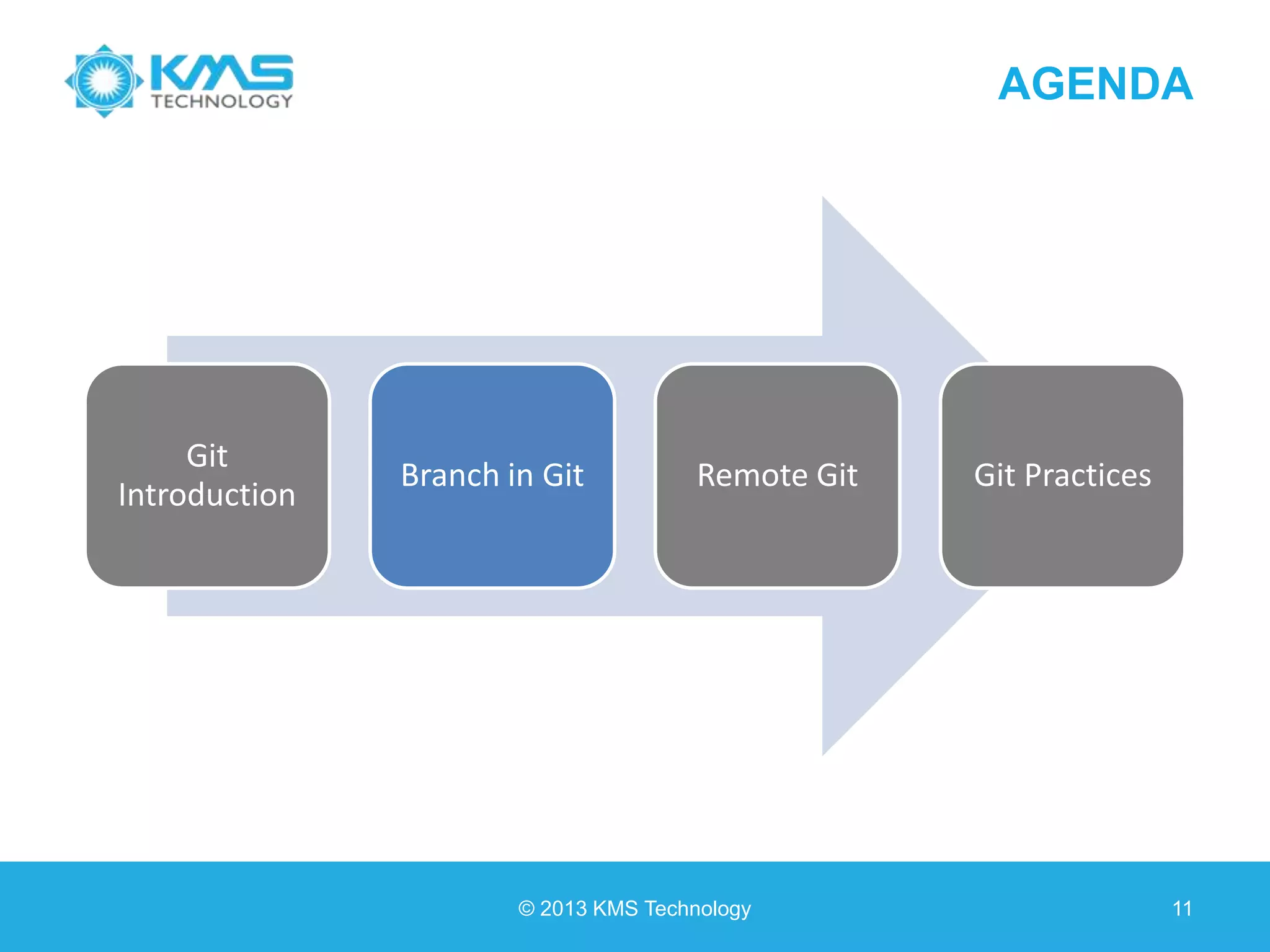 KMS TECHNOLOGY

AGENDA

Git Introduction

Branch in Git

Remote Git

Git Practices

© 2013 KMS Technology

11